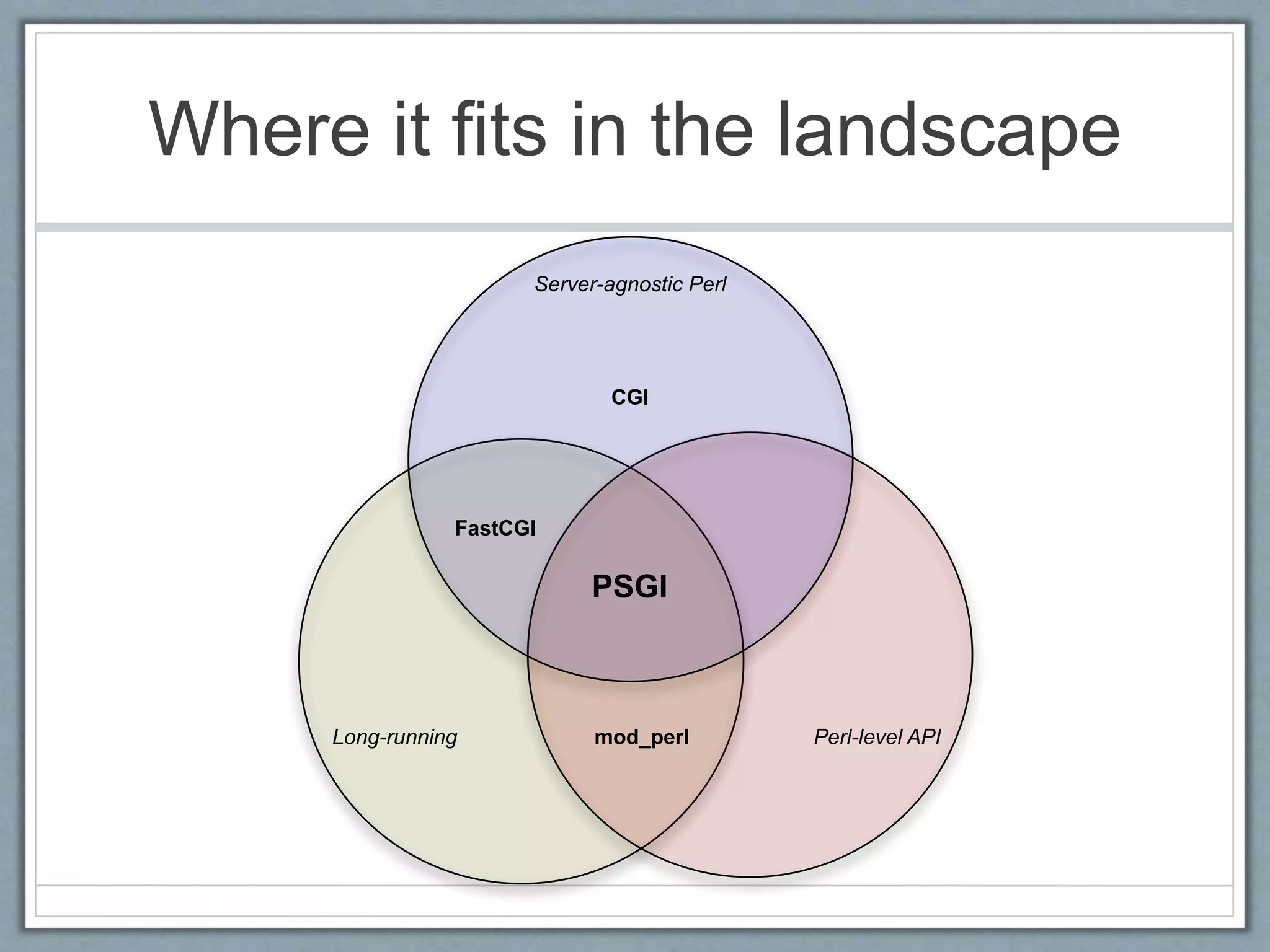 Where it fits in the landscape

Server-agnostic Perl

CGI

FastCGI

PSGI

Long-running

mod_perl

Perl-level API